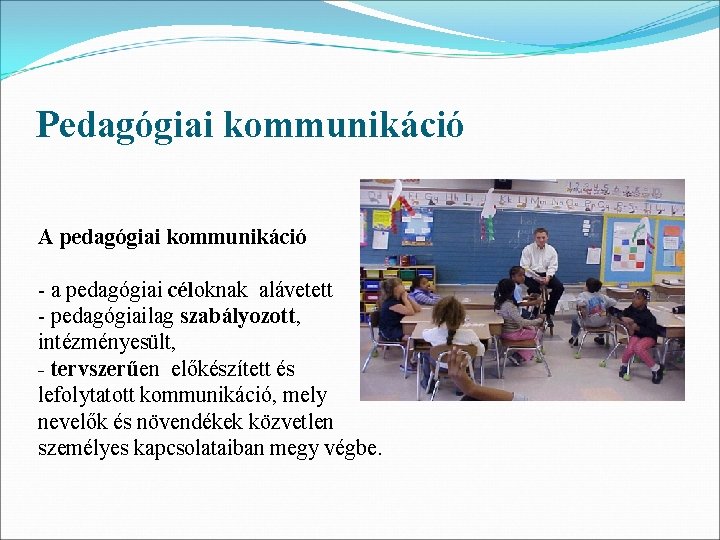 Pedagógiai kommunikáció

A pedagógiai kommunikáció

- a pedagógiai céloknak alávetett
- pedagógiailag szabályozott, intézményesült,
- tervszerűen előkészített és lefolytatott kommunikáció, mely nevelők és növendékek közvetlen személyes kapcsolataiban megy végbe.